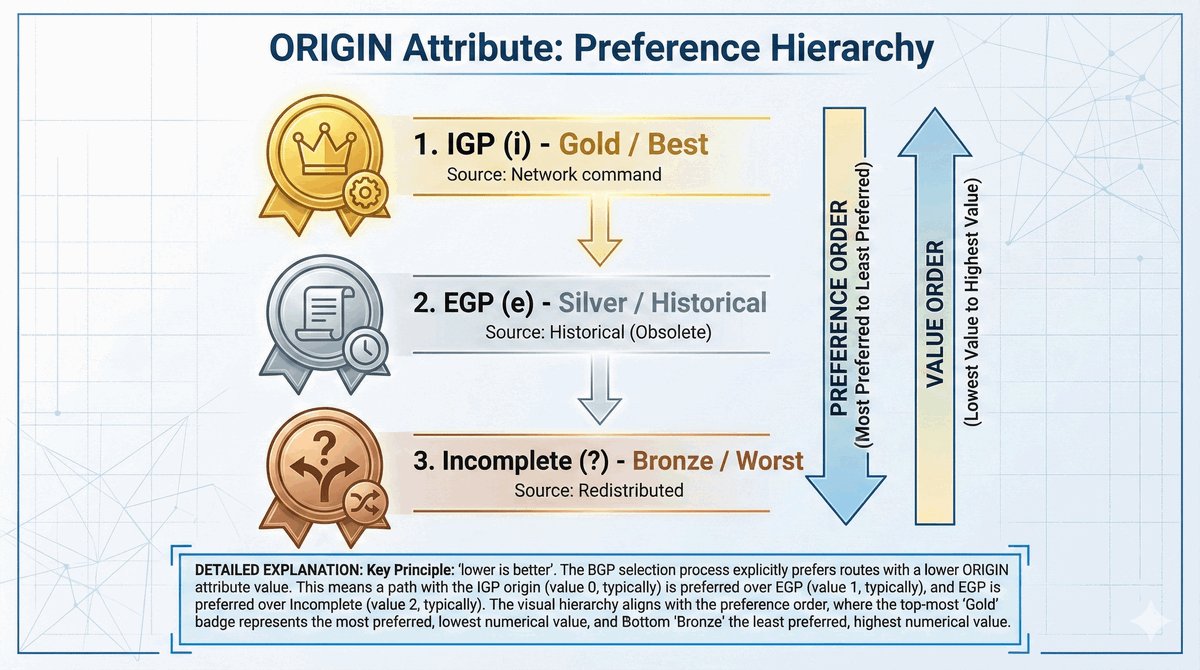 ORIGIN Attribute: Preference Hierarchy

1. IGP (i) - Gold / Best
Source: Network command

2. EGP (e) - Silver / Historical
Source: Historical (Obsolete)

3. Incomplete (?) - Bronze / Worst
Source: Redistributed

PREFERENCE ORDER
(Most Preferred to Least Preferred)

VALUE ORDER
(Lowest Value to Highest Value)

DETAILED EXPLANATION: Key Principle: 'lower is better'. The BGP selection process explicitly prefers routes with a lower ORIGIN attribute value. This means a path with the IGP origin (value 0, typically) is preferred over EGP (value 1, typically), and EGP is preferred over Incomplete (value 2, typically). The visual hierarchy aligns with the preference order, where the top-most 'Gold' badge represents the most preferred, lowest numerical value, and Bottom 'Bronze' the least preferred, highest numerical value.